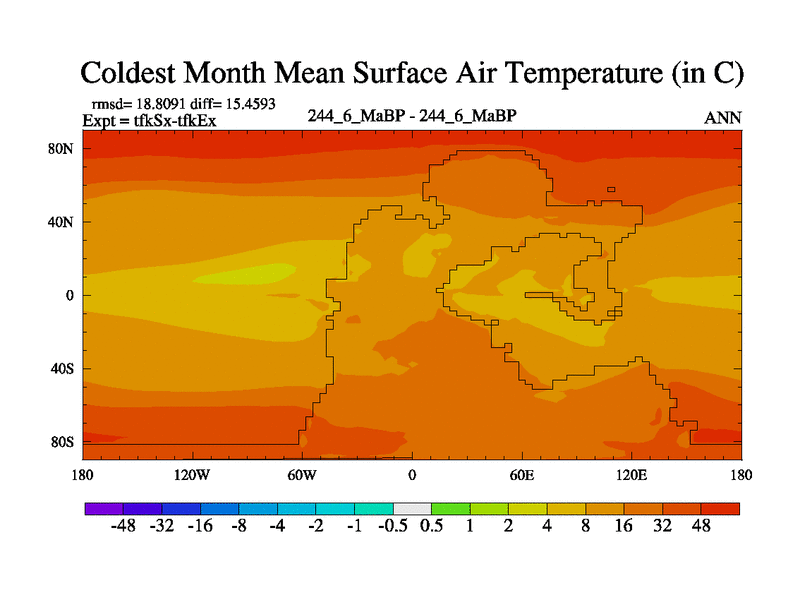 Coldest Month Mean Surface Air Temperature (in C)

rmsd= 18.8091 diff= 15.4593
Expt = tfkSx-tfkEx

244_6_MaBP - 244_6_MaBP

ANN

80N
40N
0
40S
80S

180 120W 60W 0 60E 120E 180

-48 -32 -16 -8 -4 -2 -1 -0.5 0.5 1 2 4 8 16 32 48